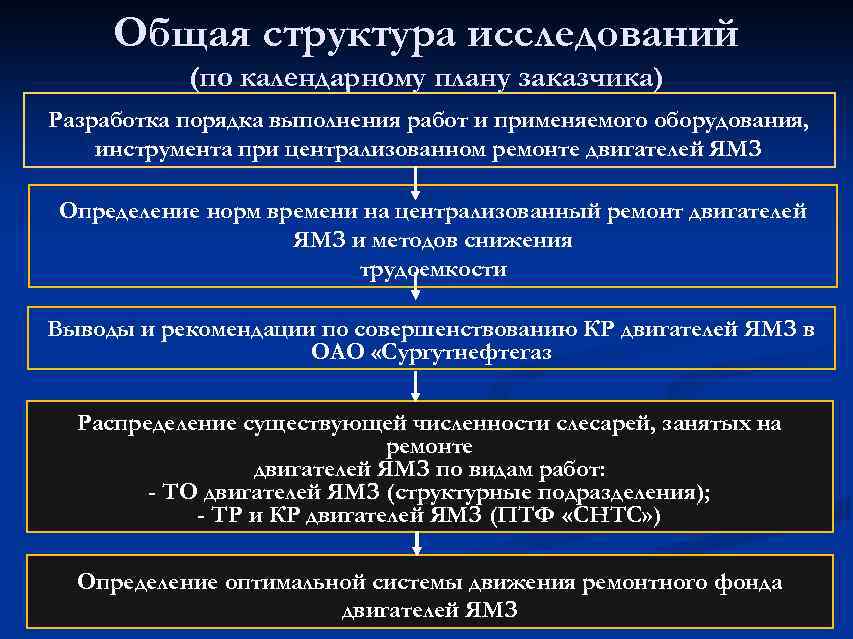 Общая структура исследований
(по календарному плану заказчика)

Разработка порядка выполнения работ и применяемого оборудования, инструмента при централизованном ремонте двигателей ЯМЗ

Определение норм времени на централизованный ремонт двигателей ЯМЗ и методов снижения трудоемкости

Выводы и рекомендации по совершенствованию КР двигателей ЯМЗ в ОАО «Сургутнефтегаз

Распределение существующей численности слесарей, занятых на ремонте двигателей ЯМЗ по видам работ:
- ТО двигателей ЯМЗ (структурные подразделения);
- ТР и КР двигателей ЯМЗ (ПТФ «СНТС»)

Определение оптимальной системы движения ремонтного фонда двигателей ЯМЗ